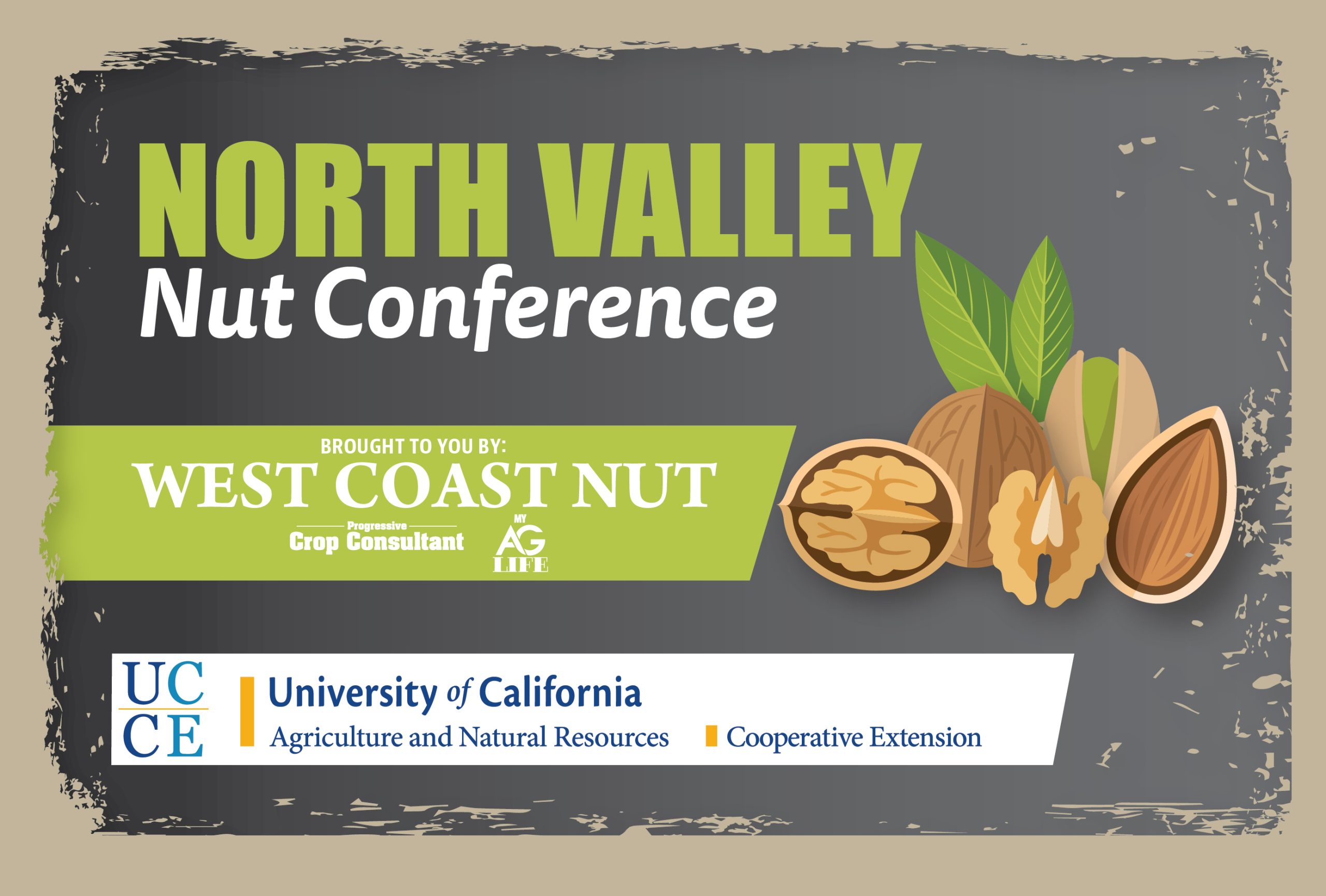 NORTH VALLEY
Nut Conference

BROUGHT TO YOU BY:
WEST COAST NUT
Progressive Crop Consultant
MY AG LIFE

UC CE
University of California
Agriculture and Natural Resources
Cooperative Extension